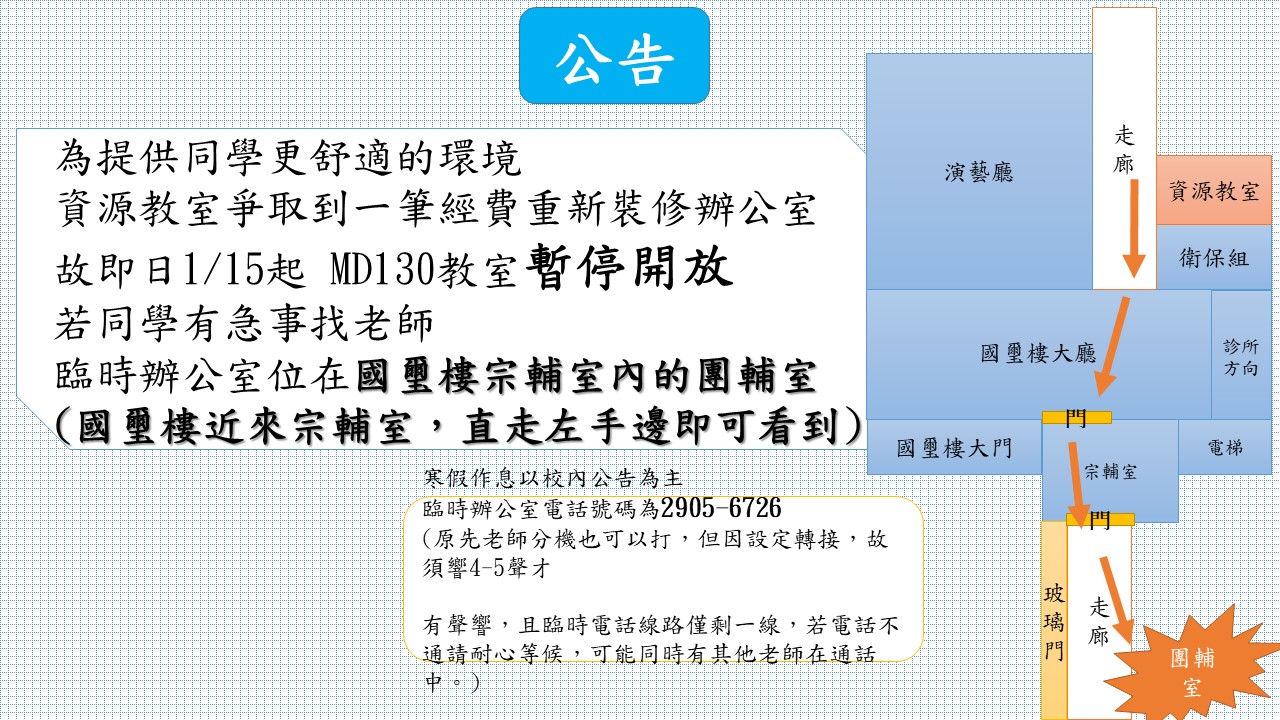 公告

為提供同學更舒適的環境
資源教室爭取到一筆經費重新裝修辦公室
故即日1/15起 MD130教室暫停開放
若同學有急事找老師
臨時辦公室位在國璽樓宗輔室內的團輔室
(國璽樓近來宗輔室，直走左手邊即可看到)

寒假作息以校內公告為主
臨時辦公室電話號碼為2905-6726
(原先老師分機也可以打，但因設定轉接，故須響4-5聲才

有聲響，且臨時電話線路僅剩一線，若電話不通請耐心等候，可能同時有其他老師在通話中。)

演藝廳
走廊
資源教室
衛保組
國璽樓大廳
診所方向
門
國璽樓大門
宗輔室
電梯
門
玻璃門
走廊
團輔室